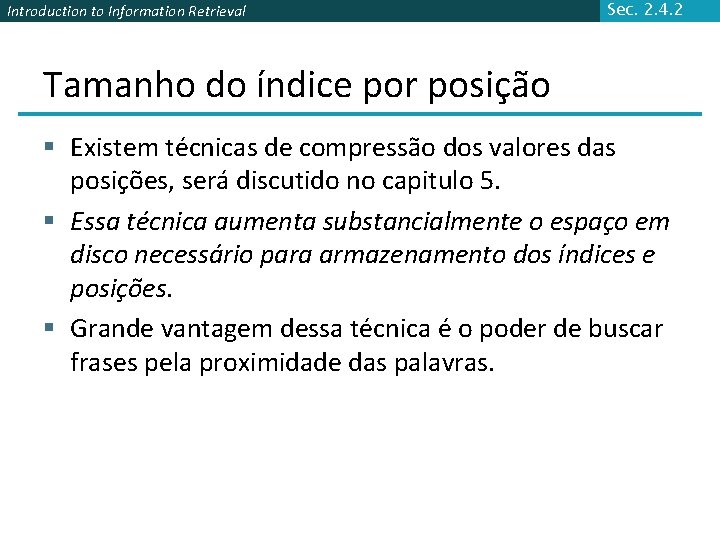 Introduction to Information Retrieval

Sec. 2.4.2

Tamanho do índice por posição

▪ Existem técnicas de compressão dos valores das posições, será discutido no capitulo 5.

▪ Essa técnica aumenta substancialmente o espaço em disco necessário para armazenamento dos índices e posições.

▪ Grande vantagem dessa técnica é o poder de buscar frases pela proximidade das palavras.